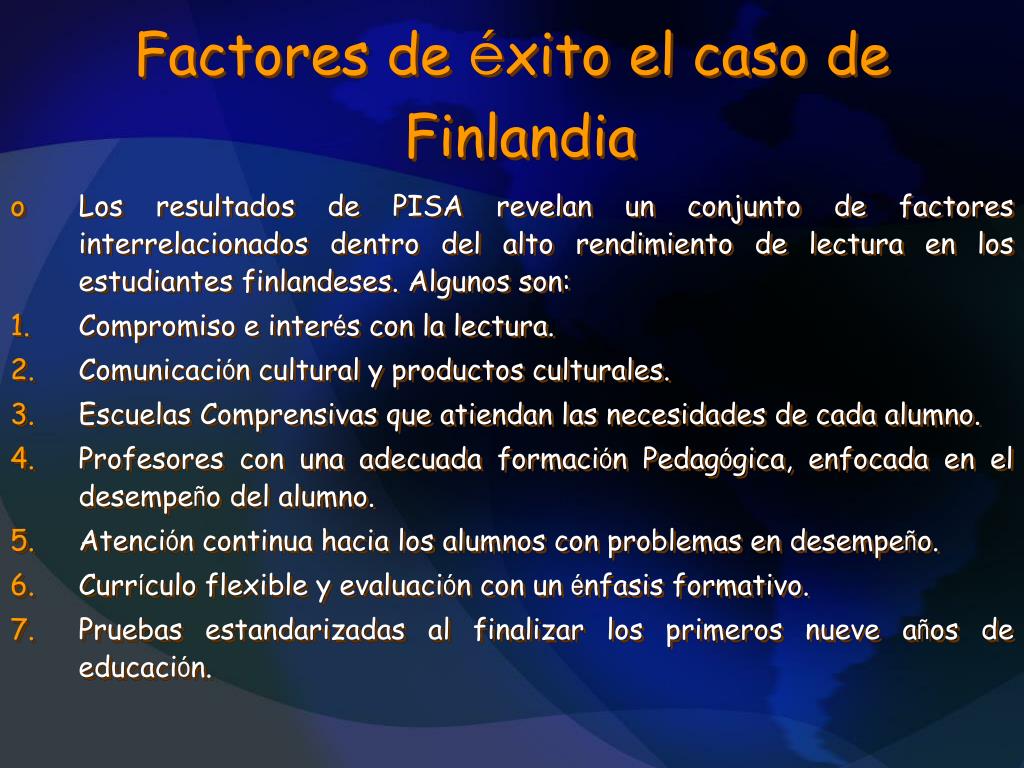 Factores de éxito el caso de Finlandia

o Los resultados de PISA revelan un conjunto de factores interrelacionados dentro del alto rendimiento de lectura en los estudiantes finlandeses. Algunos son:

1. Compromiso e interés con la lectura.
2. Comunicación cultural y productos culturales.
3. Escuelas Comprensivas que atiendan las necesidades de cada alumno.
4. Profesores con una adecuada formación Pedagógica, enfocada en el desempeño del alumno.
5. Atención continua hacia los alumnos con problemas en desempeño.
6. Currículo flexible y evaluación con un énfasis formativo.
7. Pruebas estandarizadas al finalizar los primeros nueve años de educación.